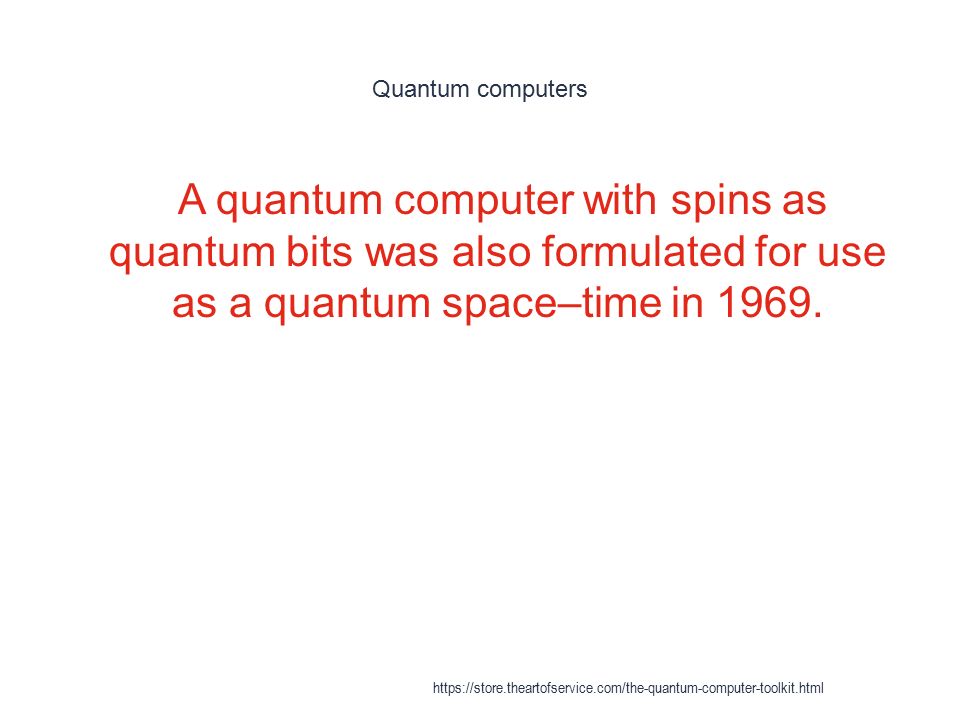 Quantum computers

A quantum computer with spins as quantum bits was also formulated for use as a quantum space–time in 1969.

https://store.theartofservice.com/the-quantum-computer-toolkit.html